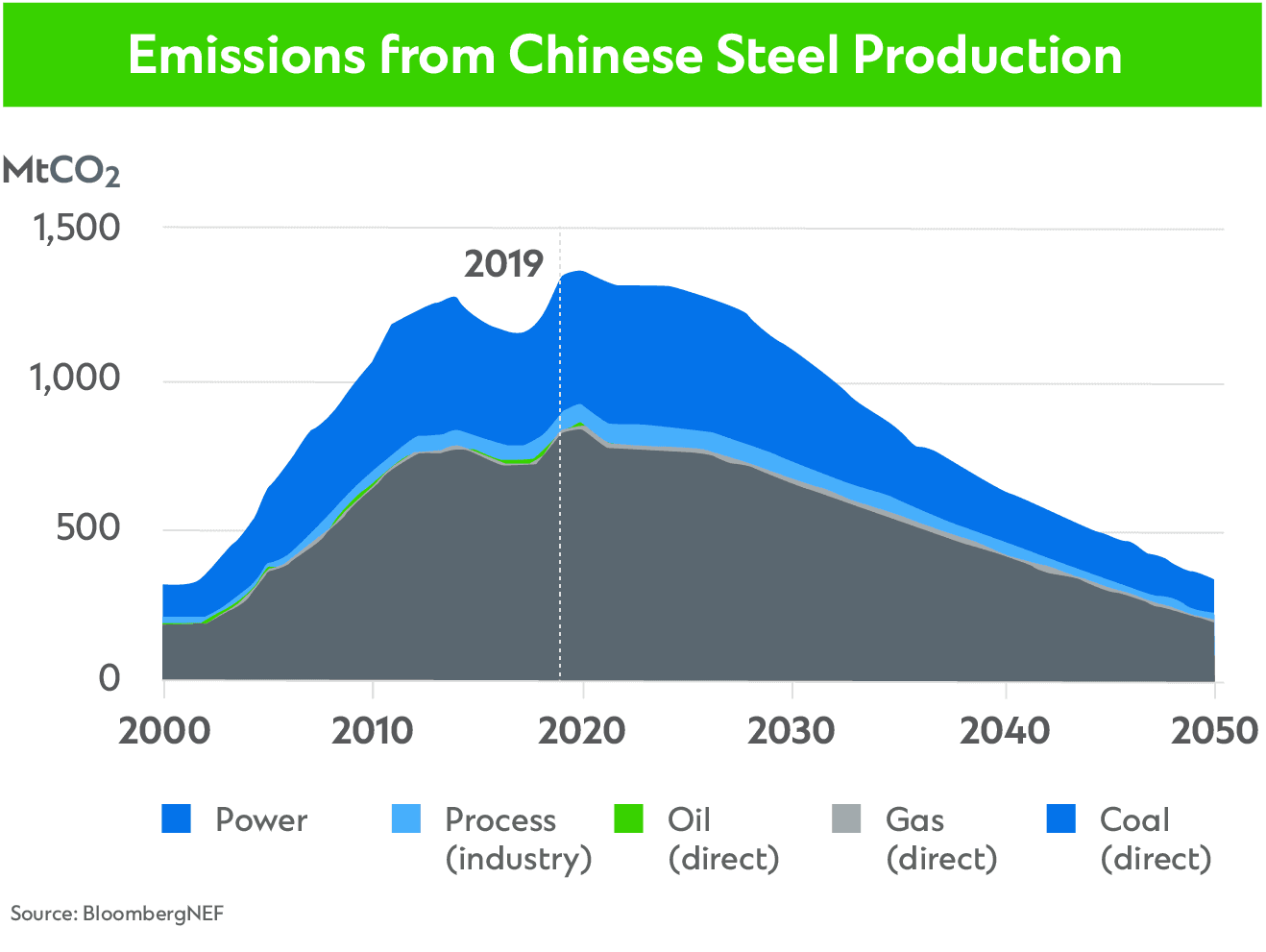 Emissions from Chinese Steel Production

$MtCO_2$

1,500
1,000
500
0

2019

2000 2010 2020 2030 2040 2050

Power
Process (industry)
Oil (direct)
Gas (direct)
Coal (direct)

Source: BloombergNEF